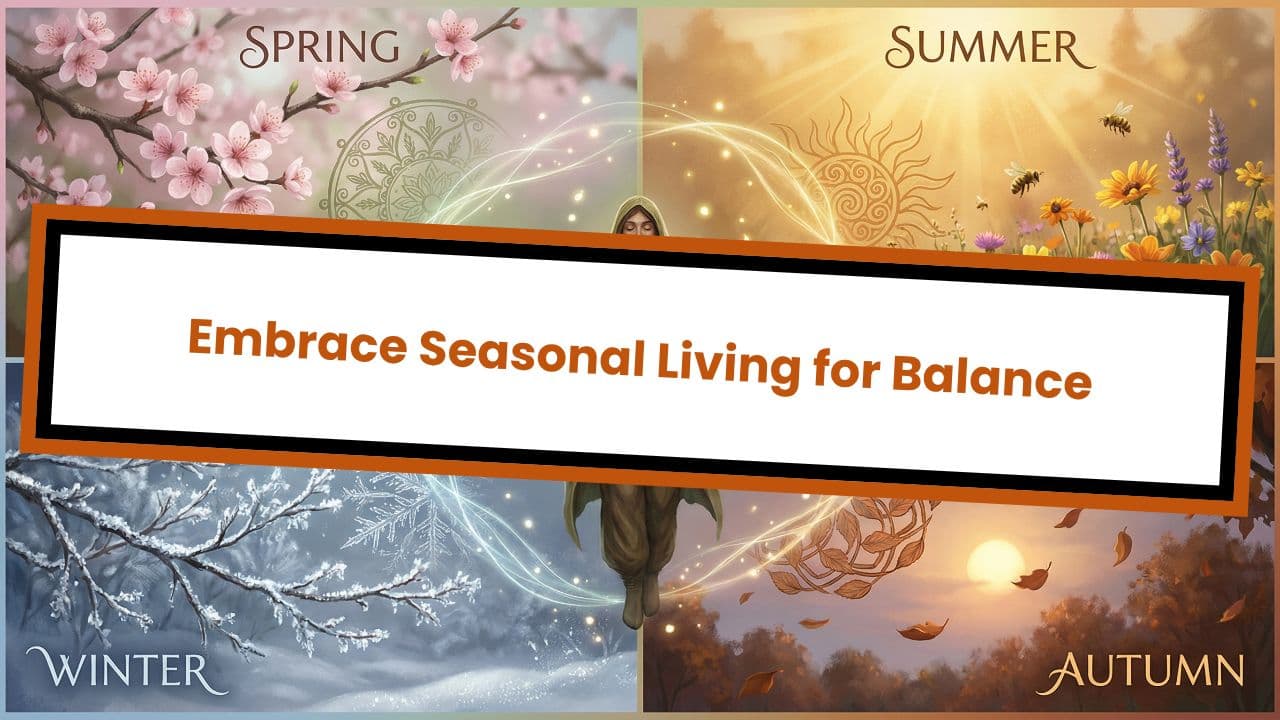 SPRING

SUMMER

Embrace Seasonal Living for Balance

WINTER

AUTUMN